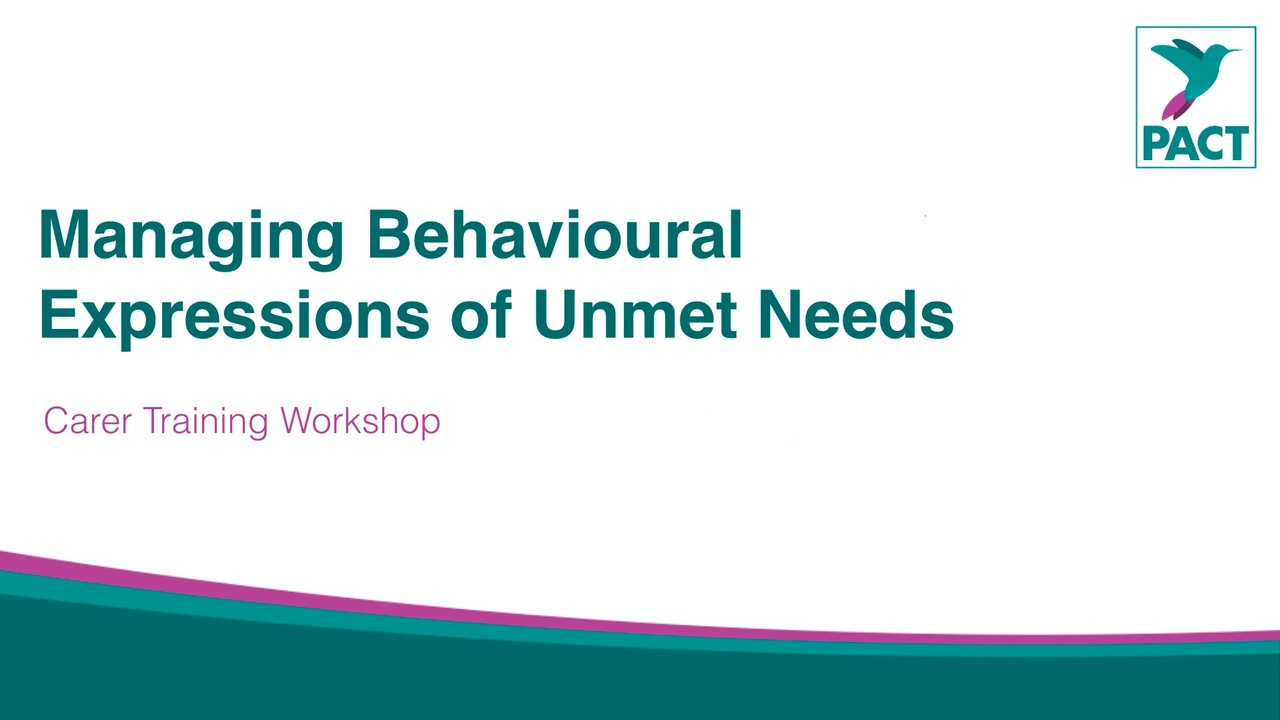 PACT

Managing Behavioural Expressions of Unmet Needs

Carer Training Workshop